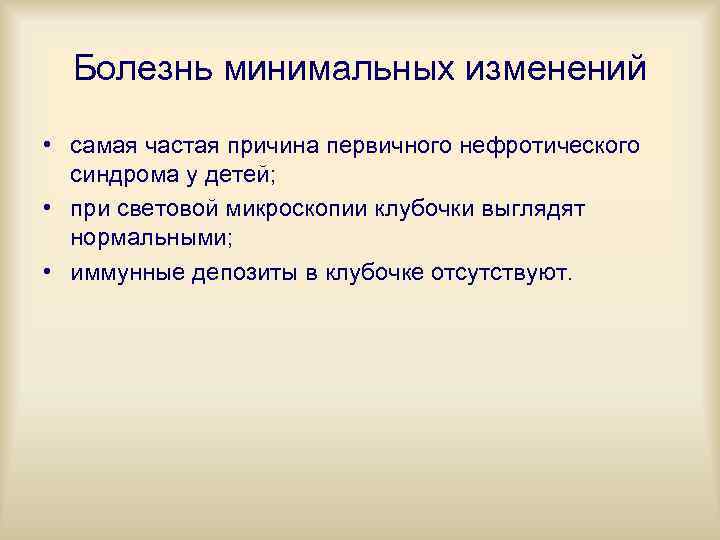 Болезнь минимальных изменений

• самая частая причина первичного нефротического синдрома у детей;
• при световой микроскопии клубочки выглядят нормальными;
• иммунные депозиты в клубочке отсутствуют.